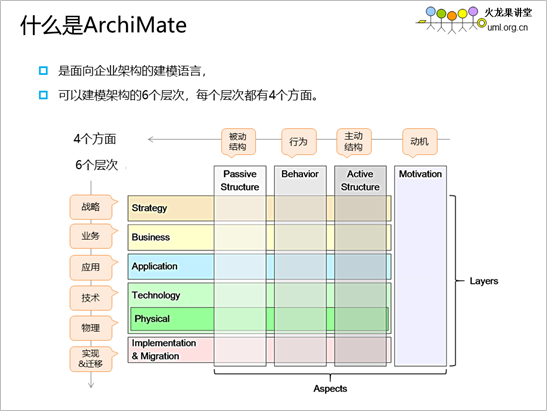 什么是ArchiMate

火龙果讲堂
uml.org.cn

是面向企业架构的建模语言，

可以建模架构的6个层次，每个层次都有4个方面。

4个方面

6个层次

被动结构

行为

主动结构

动机

Passive Structure

Behavior

Active Structure

Motivation

战略

业务

应用

技术

物理

实现&迁移

Strategy

Business

Application

Technology

Physical

Implementation & Migration

Layers

Aspects